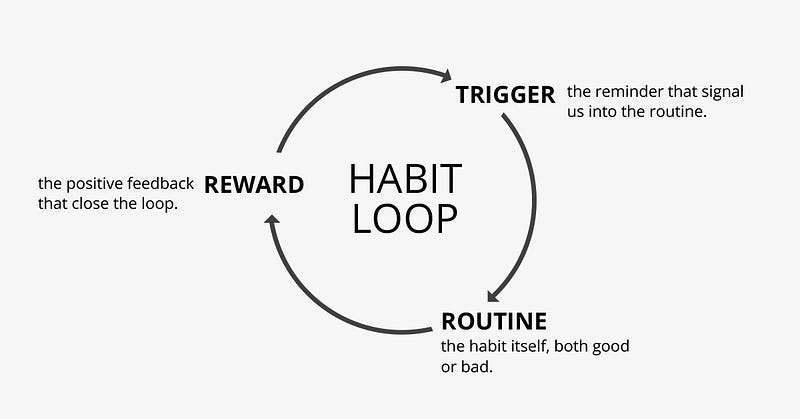 HABIT LOOP

TRIGGER the reminder that signal us into the routine.

ROUTINE the habit itself, both good or bad.

the positive feedback that close the loop. REWARD